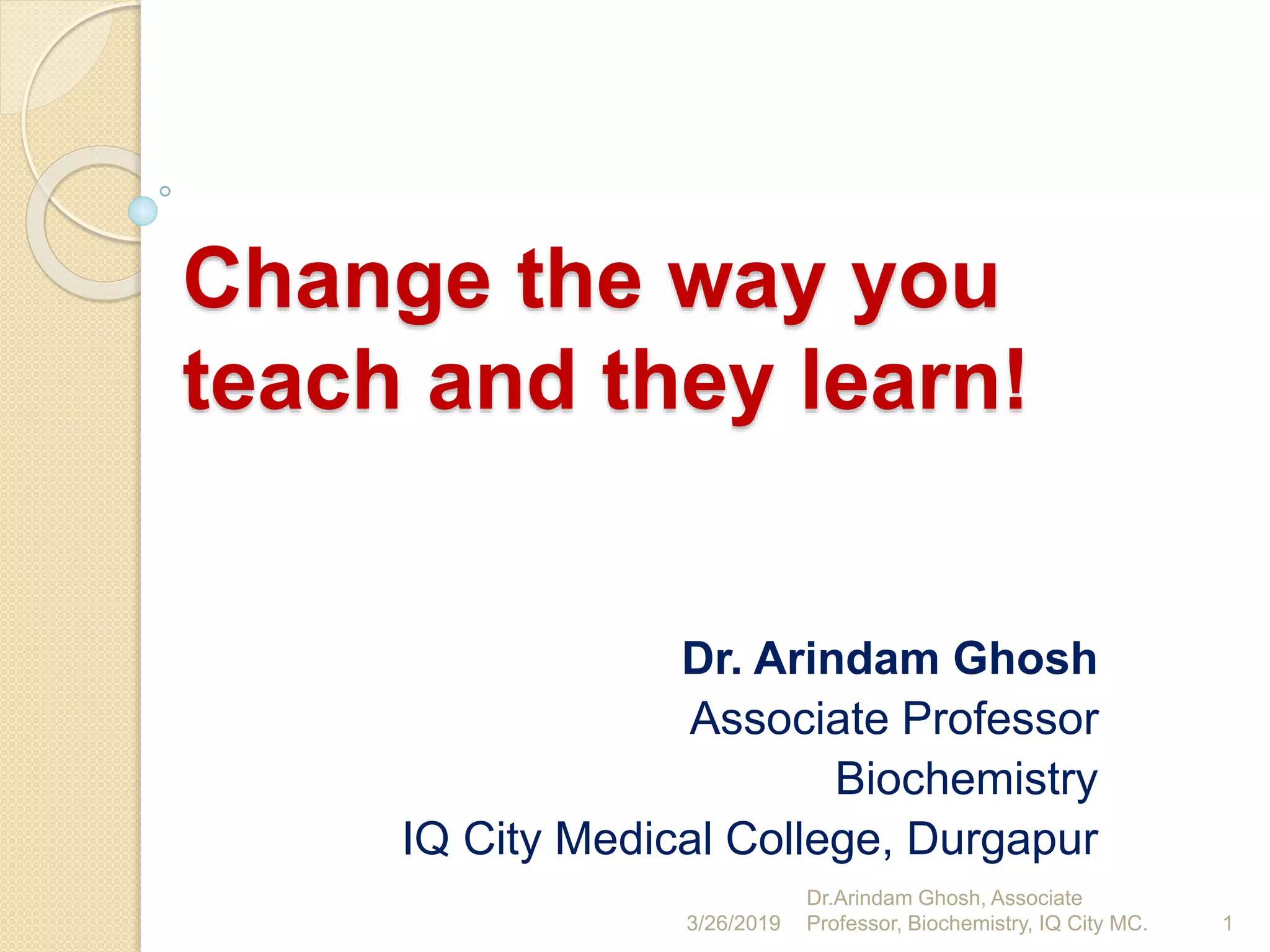 Change the way you teach and they learn!

Dr. Arindam Ghosh
Associate Professor
Biochemistry
IQ City Medical College, Durgapur

3/26/2019

Dr.Arindam Ghosh, Associate Professor, Biochemistry, IQ City MC.

1